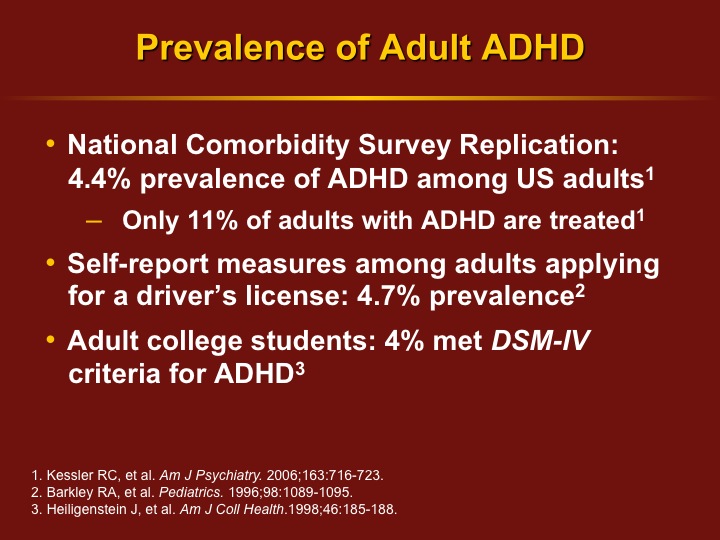 Prevalence of Adult ADHD

• National Comorbidity Survey Replication: 4.4% prevalence of ADHD among US adults$^1$

– Only 11% of adults with ADHD are treated$^1$

• Self-report measures among adults applying for a driver's license: 4.7% prevalence$^2$

• Adult college students: 4% met DSM-IV criteria for ADHD$^3$

1. Kessler RC, et al. Am J Psychiatry. 2006;163:716-723.
2. Barkley RA, et al. Pediatrics. 1996;98:1089-1095.
3. Heiligenstein J, et al. Am J Coll Health.1998;46:185-188.